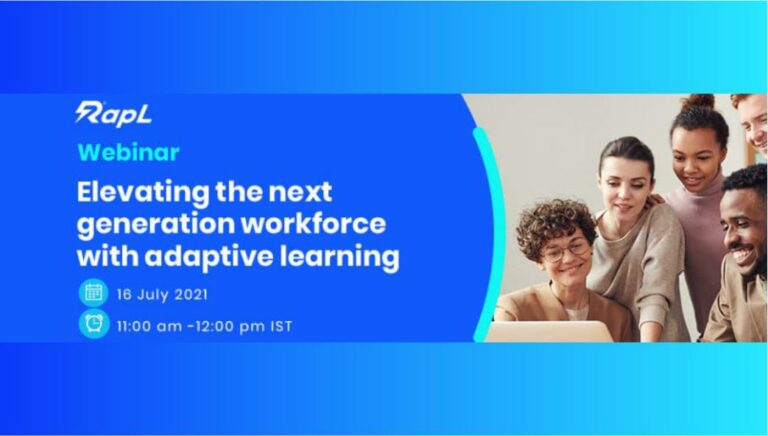 RapL

Webinar

Elevating the next generation workforce with adaptive learning

16 July 2021

11:00 am -12:00 pm IST